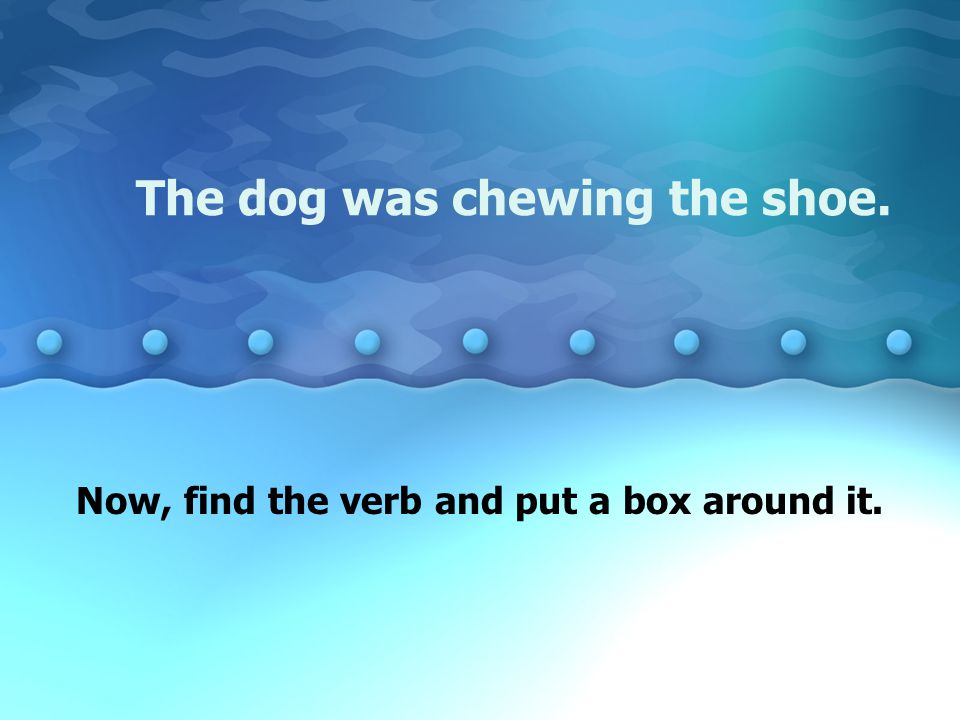 The dog was chewing the shoe.

Now, find the verb and put a box around it.